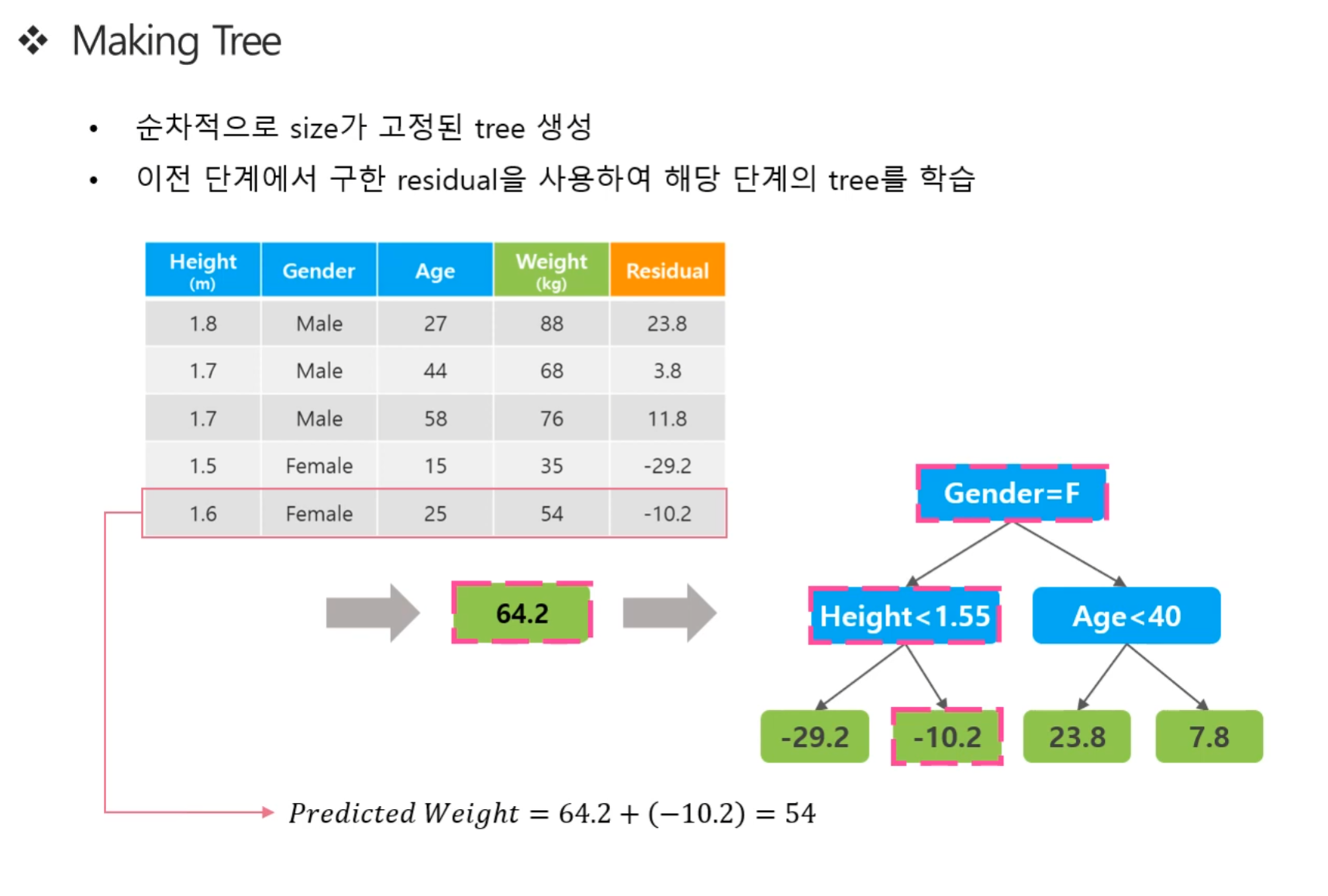 ❖ Making Tree

• 순차적으로 size가 고정된 tree 생성

• 이전 단계에서 구한 residual을 사용하여 해당 단계의 tree를 학습

| Height (m) | Gender | Age | Weight (kg) | Residual |
|---|---|---|---|---|
| 1.8 | Male | 27 | 88 | 23.8 |
| 1.7 | Male | 44 | 68 | 3.8 |
| 1.7 | Male | 58 | 76 | 11.8 |
| 1.5 | Female | 15 | 35 | -29.2 |
| 1.6 | Female | 25 | 54 | -10.2 |

64.2

Gender=F

Height<1.55

Age<40

-29.2

-10.2

23.8

7.8

$Predicted\ Weight = 64.2 + (-10.2) = 54$